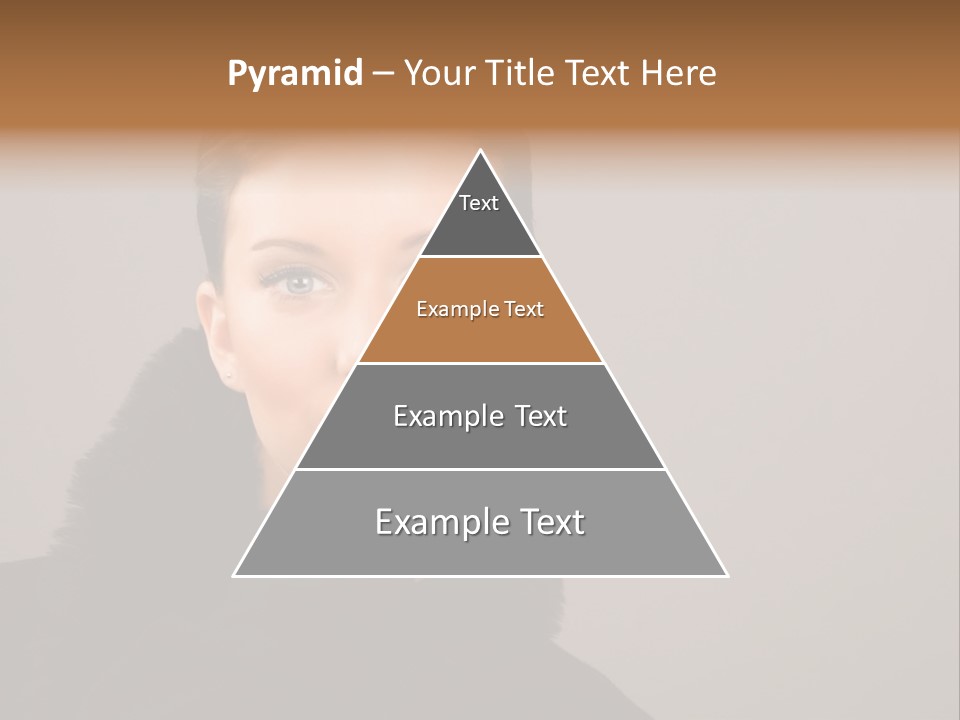 Pyramid – Your Title Text Here

Text

Example Text

Example Text

Example Text